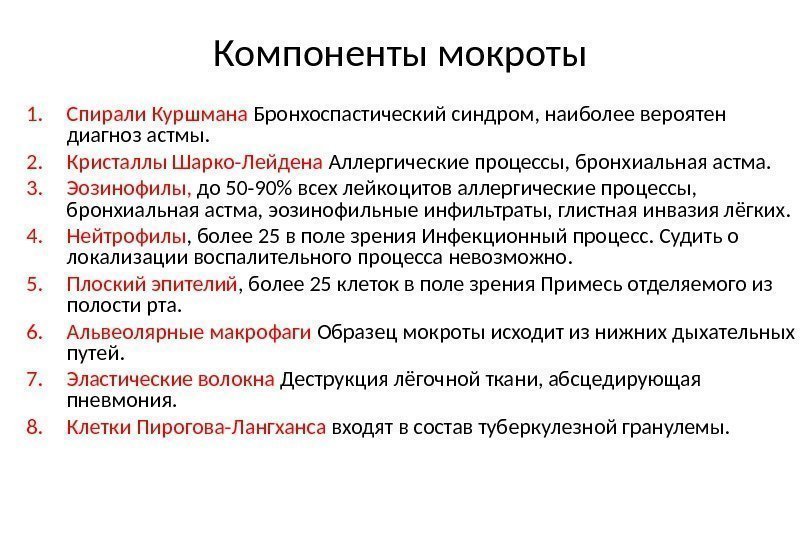 Компоненты мокроты

1. Спирали Куршмана Бронхоспастический синдром, наиболее вероятен диагноз астмы.
2. Кристаллы Шарко-Лейдена Аллергические процессы, бронхиальная астма.
3. Эозинофилы, до 50-90% всех лейкоцитов аллергические процессы, бронхиальная астма, эозинофильные инфильтраты, глистная инвазия лёгких.
4. Нейтрофилы, более 25 в поле зрения Инфекционный процесс. Судить о локализации воспалительного процесса невозможно.
5. Плоский эпителий, более 25 клеток в поле зрения Примесь отделяемого из полости рта.
6. Альвеолярные макрофаги Образец мокроты исходит из нижних дыхательных путей.
7. Эластические волокна Деструкция лёгочной ткани, абсцедирующая пневмония.
8. Клетки Пирогова-Лангханса входят в состав туберкулезной гранулемы.